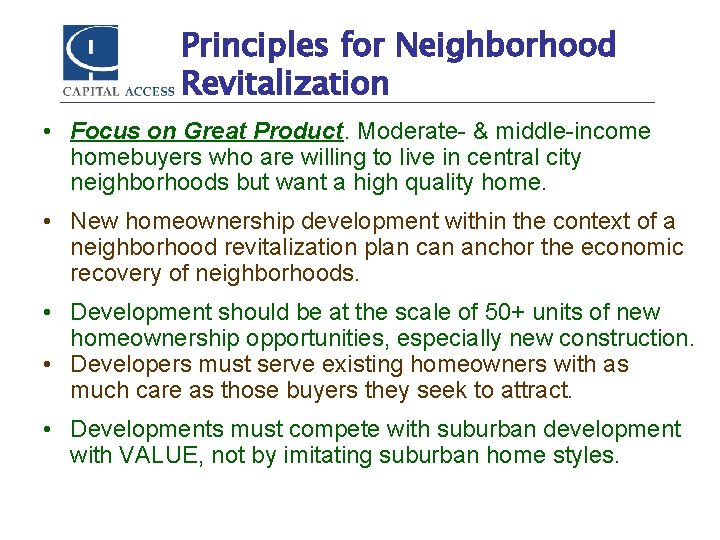 CAPITAL ACCESS

Principles for Neighborhood Revitalization

• Focus on Great Product. Moderate- & middle-income homebuyers who are willing to live in central city neighborhoods but want a high quality home.

• New homeownership development within the context of a neighborhood revitalization plan can anchor the economic recovery of neighborhoods.

• Development should be at the scale of 50+ units of new homeownership opportunities, especially new construction.

• Developers must serve existing homeowners with as much care as those buyers they seek to attract.

• Developments must compete with suburban development with VALUE, not by imitating suburban home styles.